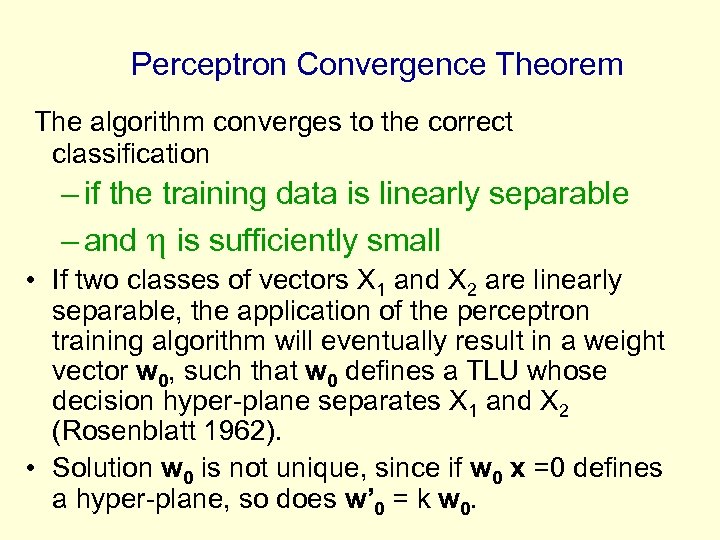 Perceptron Convergence Theorem

The algorithm converges to the correct classification

– if the training data is linearly separable

– and $\eta$ is sufficiently small

• If two classes of vectors $X_1$ and $X_2$ are linearly separable, the application of the perceptron training algorithm will eventually result in a weight vector $\mathbf{w_0}$, such that $\mathbf{w_0}$ defines a TLU whose decision hyper-plane separates $X_1$ and $X_2$ (Rosenblatt 1962).

• Solution $\mathbf{w_0}$ is not unique, since if $\mathbf{w_0}$ $\mathbf{x}$ =0 defines a hyper-plane, so does $\mathbf{w'_0}$ = k $\mathbf{w_0}$.